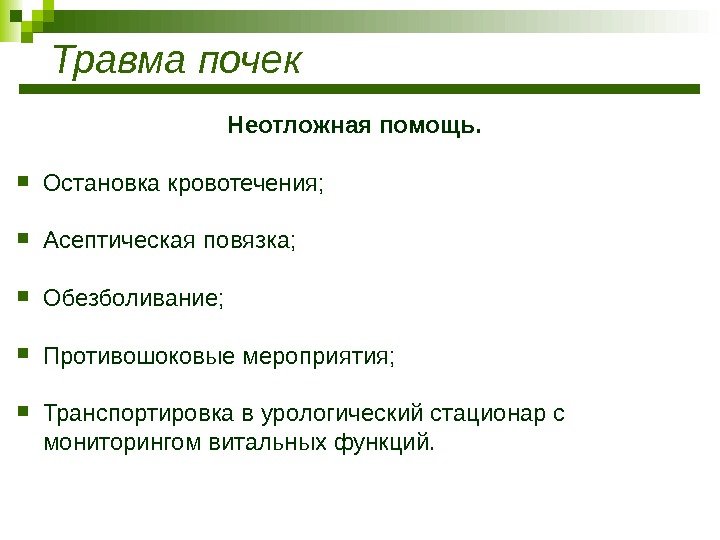 Травма почек

Неотложная помощь.

Остановка кровотечения;

Асептическая повязка;

Обезболивание;

Противошоковые мероприятия;

Транспортировка в урологический стационар с мониторингом витальных функций.